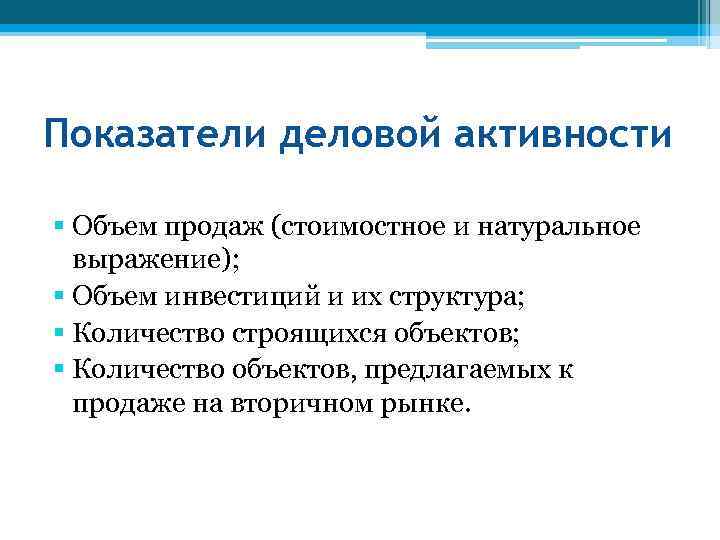 Показатели деловой активности

▪ Объем продаж (стоимостное и натуральное выражение);
▪ Объем инвестиций и их структура;
▪ Количество строящихся объектов;
▪ Количество объектов, предлагаемых к продаже на вторичном рынке.